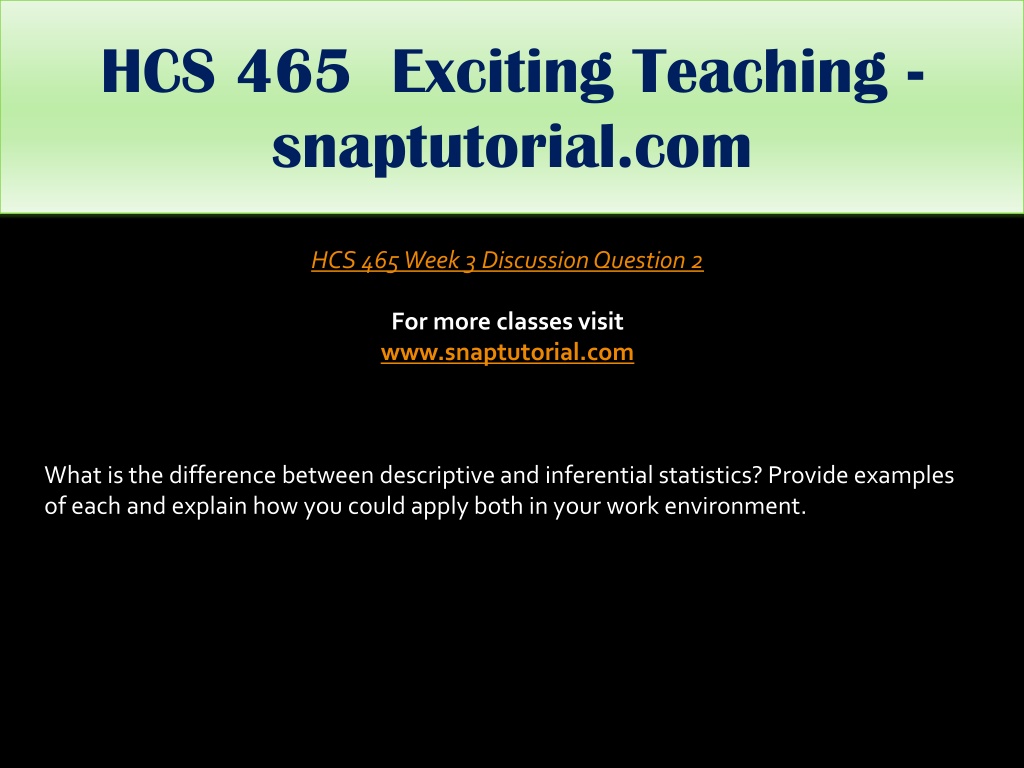 HCS 465 Exciting Teaching - snaptutorial.com

HCS 465 Week 3 Discussion Question 2

For more classes visit
www.snaptutorial.com

What is the difference between descriptive and inferential statistics? Provide examples of each and explain how you could apply both in your work environment.